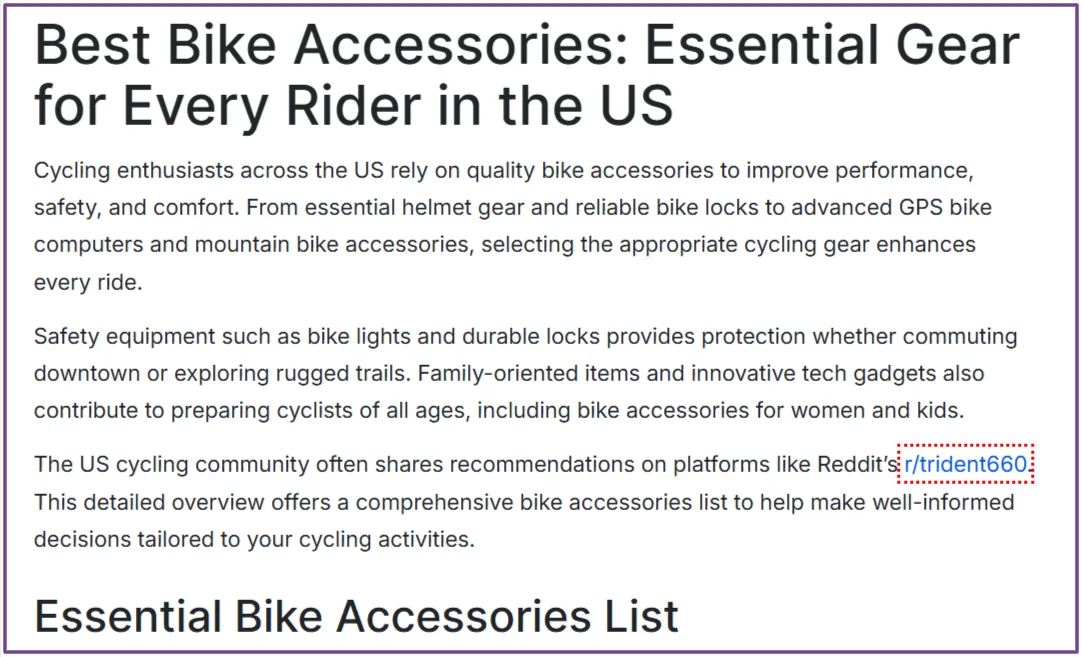 Best Bike Accessories: Essential Gear for Every Rider in the US

Cycling enthusiasts across the US rely on quality bike accessories to improve performance, safety, and comfort. From essential helmet gear and reliable bike locks to advanced GPS bike computers and mountain bike accessories, selecting the appropriate cycling gear enhances every ride.

Safety equipment such as bike lights and durable locks provides protection whether commuting downtown or exploring rugged trails. Family-oriented items and innovative tech gadgets also contribute to preparing cyclists of all ages, including bike accessories for women and kids.

The US cycling community often shares recommendations on platforms like Reddit's r/trident660. This detailed overview offers a comprehensive bike accessories list to help make well-informed decisions tailored to your cycling activities.

Essential Bike Accessories List